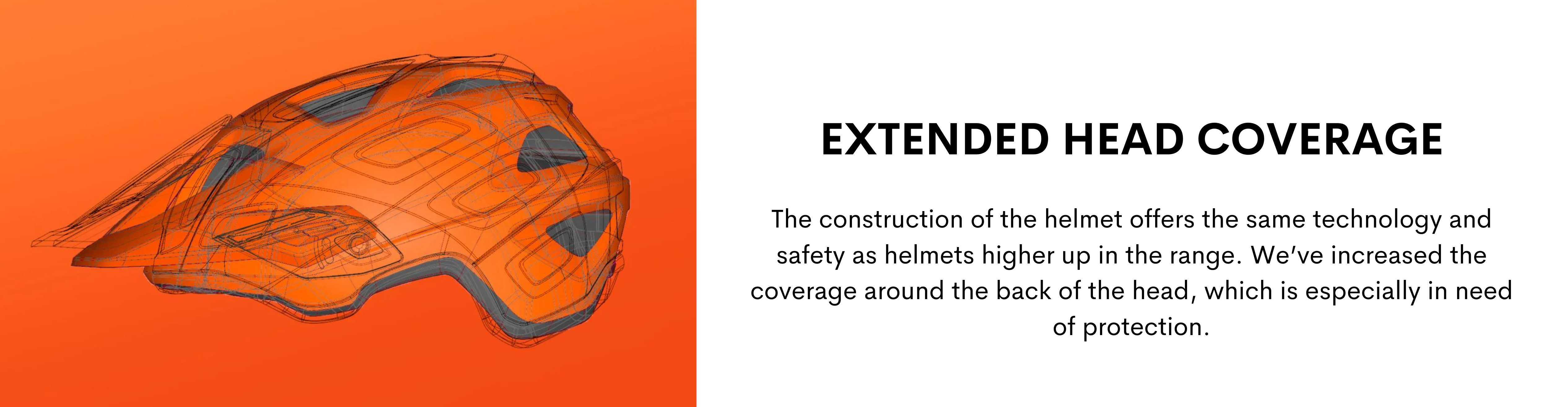 EXTENDED HEAD COVERAGE

The construction of the helmet offers the same technology and safety as helmets higher up in the range. We've increased the coverage around the back of the head, which is especially in need of protection.